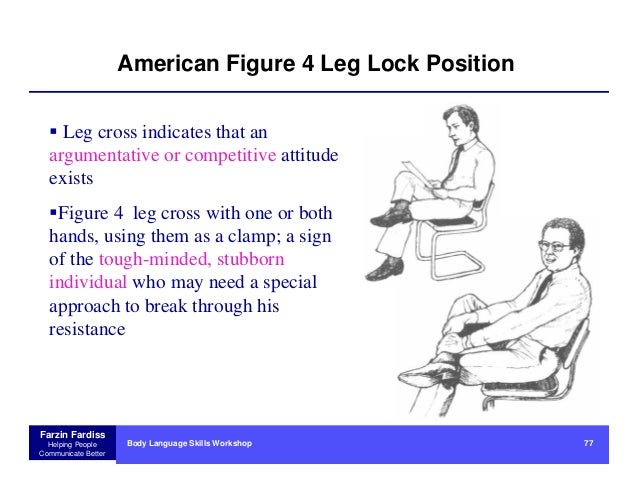 American Figure 4 Leg Lock Position

▪ Leg cross indicates that an argumentative or competitive attitude exists

▪Figure 4 leg cross with one or both hands, using them as a clamp; a sign of the tough-minded, stubborn individual who may need a special approach to break through his resistance

Farzin Fardiss
Helping People
Communicate Better

Body Language Skills Workshop

77